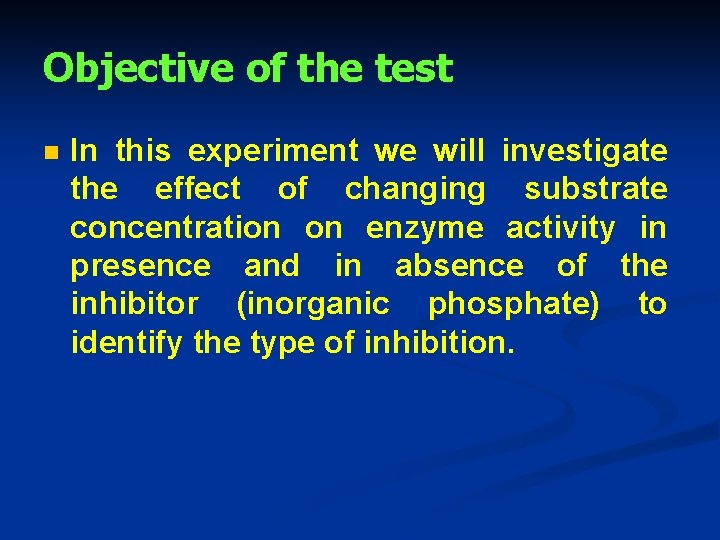 Objective of the test

In this experiment we will investigate the effect of changing substrate concentration on enzyme activity in presence and in absence of the inhibitor (inorganic phosphate) to identify the type of inhibition.